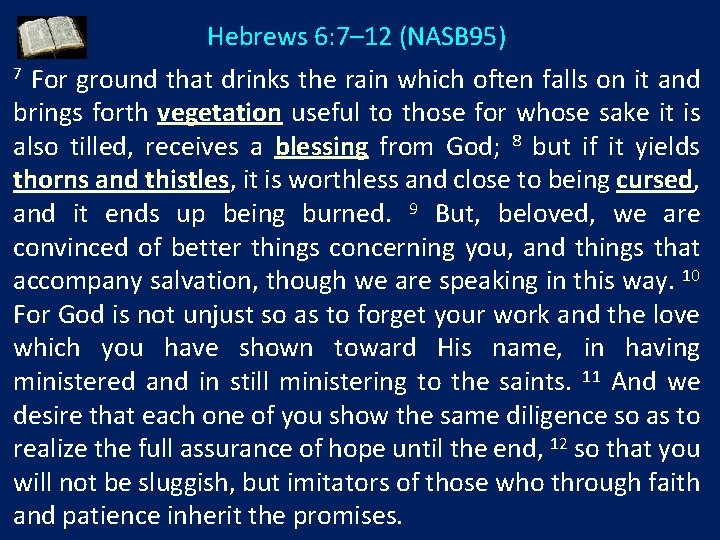 Hebrews 6:7–12 (NASB95)

$^{7}$ For ground that drinks the rain which often falls on it and brings forth vegetation useful to those for whose sake it is also tilled, receives a blessing from God; $^{8}$ but if it yields thorns and thistles, it is worthless and close to being cursed, and it ends up being burned. $^{9}$ But, beloved, we are convinced of better things concerning you, and things that accompany salvation, though we are speaking in this way. $^{10}$ For God is not unjust so as to forget your work and the love which you have shown toward His name, in having ministered and in still ministering to the saints. $^{11}$ And we desire that each one of you show the same diligence so as to realize the full assurance of hope until the end, $^{12}$ so that you will not be sluggish, but imitators of those who through faith and patience inherit the promises.